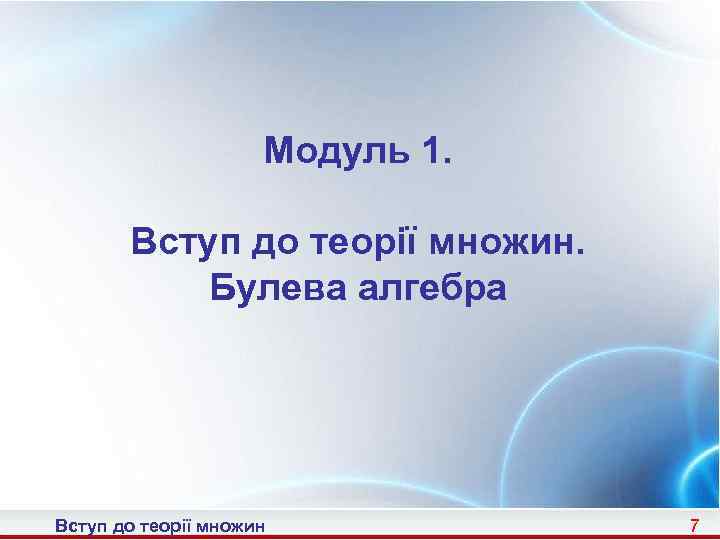 Модуль 1.

Вступ до теорії множин.
Булева алгебра

Вступ до теорії множин

7